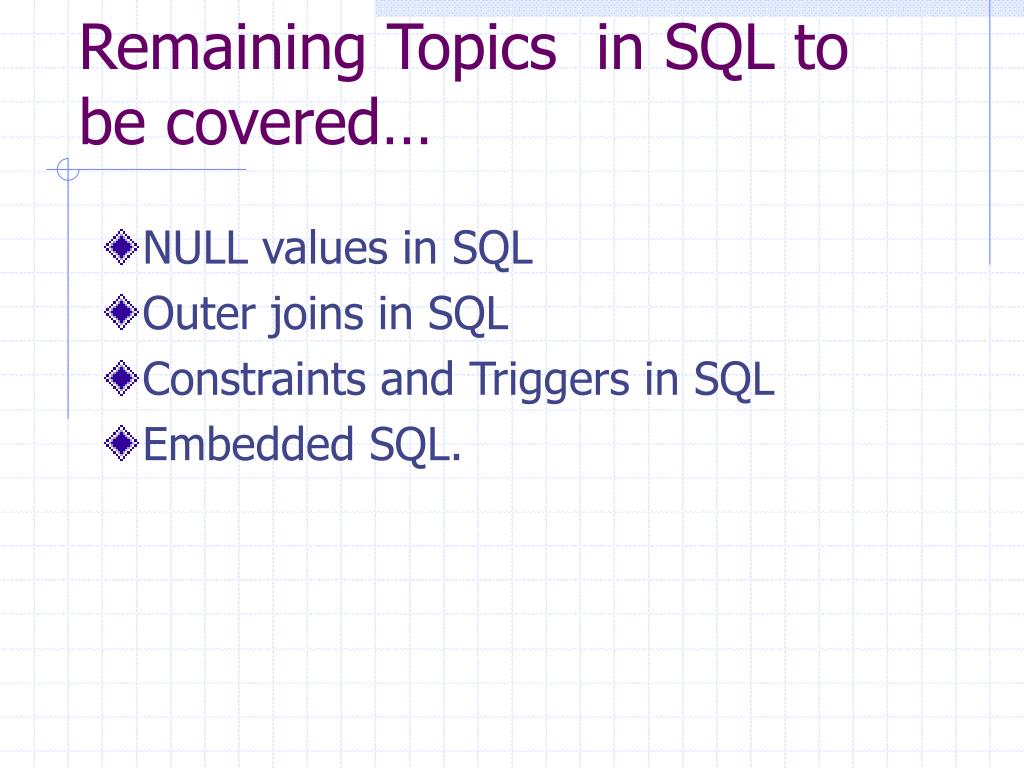 Remaining Topics in SQL to be covered…

NULL values in SQL
Outer joins in SQL
Constraints and Triggers in SQL
Embedded SQL.